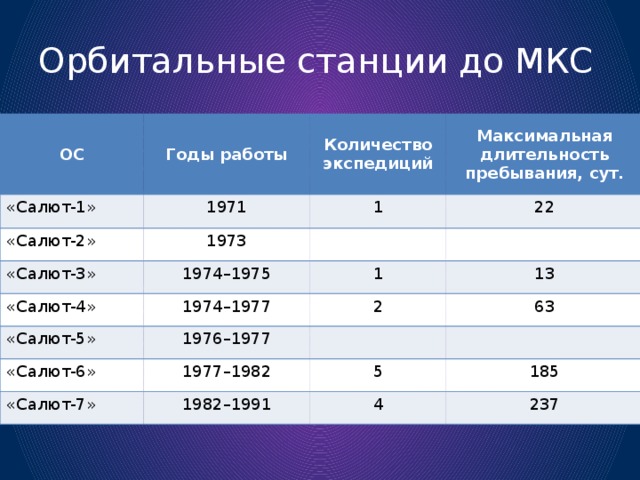 Орбитальные станции до МКС

| ОС | Годы работы | Количество экспедиций | Максимальная длительность пребывания, сут. |
|---|---|---|---|
| «Салют-1» | 1971 | 1 | 22 |
| «Салют-2» | 1973 | | |
| «Салют-3» | 1974–1975 | 1 | 13 |
| «Салют-4» | 1974–1977 | 2 | 63 |
| «Салют-5» | 1976–1977 | | |
| «Салют-6» | 1977–1982 | 5 | 185 |
| «Салют-7» | 1982–1991 | 4 | 237 |